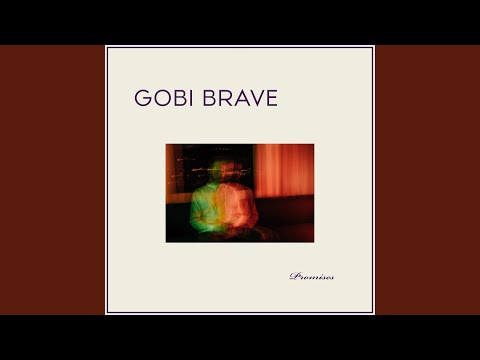 GOBI BRAVE

Promises